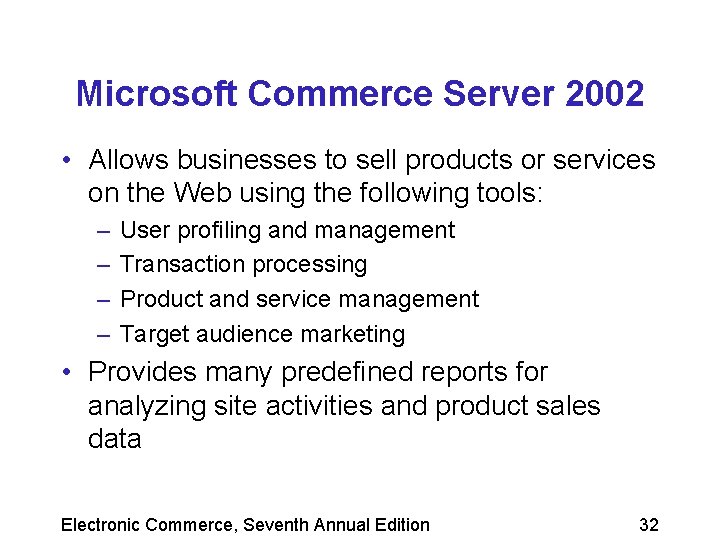 Microsoft Commerce Server 2002

• Allows businesses to sell products or services on the Web using the following tools:
– User profiling and management
– Transaction processing
– Product and service management
– Target audience marketing
• Provides many predefined reports for analyzing site activities and product sales data

Electronic Commerce, Seventh Annual Edition 32